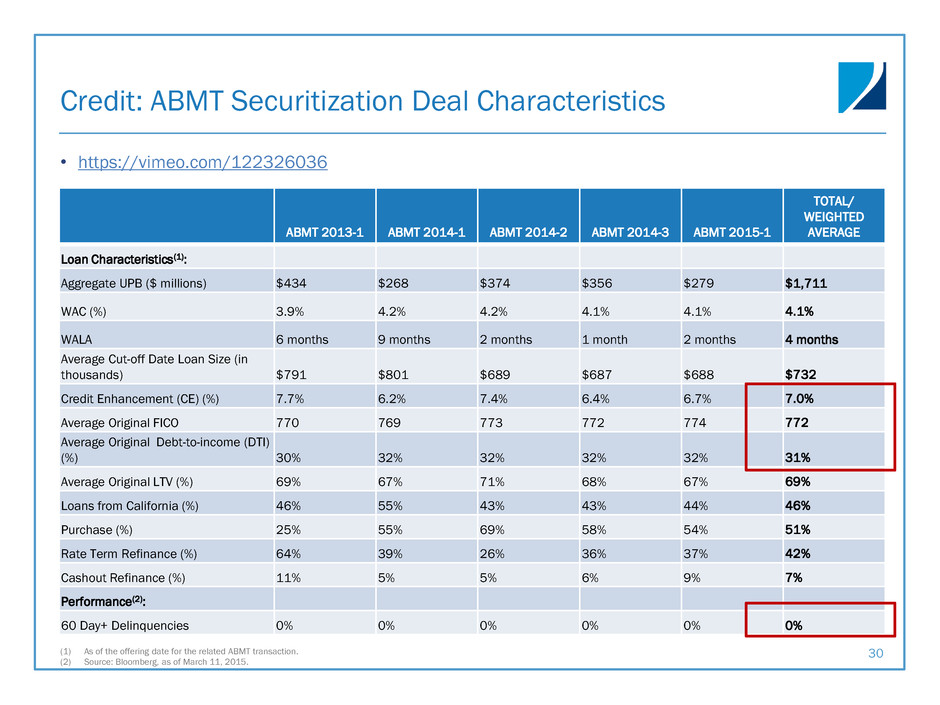 Credit: ABMT Securitization Deal Characteristics

• https://vimeo.com/122326036

| | ABMT 2013-1 | ABMT 2014-1 | ABMT 2014-2 | ABMT 2014-3 | ABMT 2015-1 | TOTAL/ WEIGHTED AVERAGE |
|---|---|---|---|---|---|---|
| Loan Characteristics$^{(1)}$: | | | | | | |
| Aggregate UPB ($ millions) | $434 | $268 | $374 | $356 | $279 | $1,711 |
| WAC (%) | 3.9% | 4.2% | 4.2% | 4.1% | 4.1% | 4.1% |
| WALA | 6 months | 9 months | 2 months | 1 month | 2 months | 4 months |
| Average Cut-off Date Loan Size (in thousands) | $791 | $801 | $689 | $687 | $688 | $732 |
| Credit Enhancement (CE) (%) | 7.7% | 6.2% | 7.4% | 6.4% | 6.7% | 7.0% |
| Average Original FICO | 770 | 769 | 773 | 772 | 774 | 772 |
| Average Original Debt-to-income (DTI) (%) | 30% | 32% | 32% | 32% | 32% | 31% |
| Average Original LTV (%) | 69% | 67% | 71% | 68% | 67% | 69% |
| Loans from California (%) | 46% | 55% | 43% | 43% | 44% | 46% |
| Purchase (%) | 25% | 55% | 69% | 58% | 54% | 51% |
| Rate Term Refinance (%) | 64% | 39% | 26% | 36% | 37% | 42% |
| Cashout Refinance (%) | 11% | 5% | 5% | 6% | 9% | 7% |
| Performance$^{(2)}$: | | | | | | |
| 60 Day+ Delinquencies | 0% | 0% | 0% | 0% | 0% | 0% |

(1) As of the offering date for the related ABMT transaction.
(2) Source: Bloomberg, as of March 11, 2015.

30